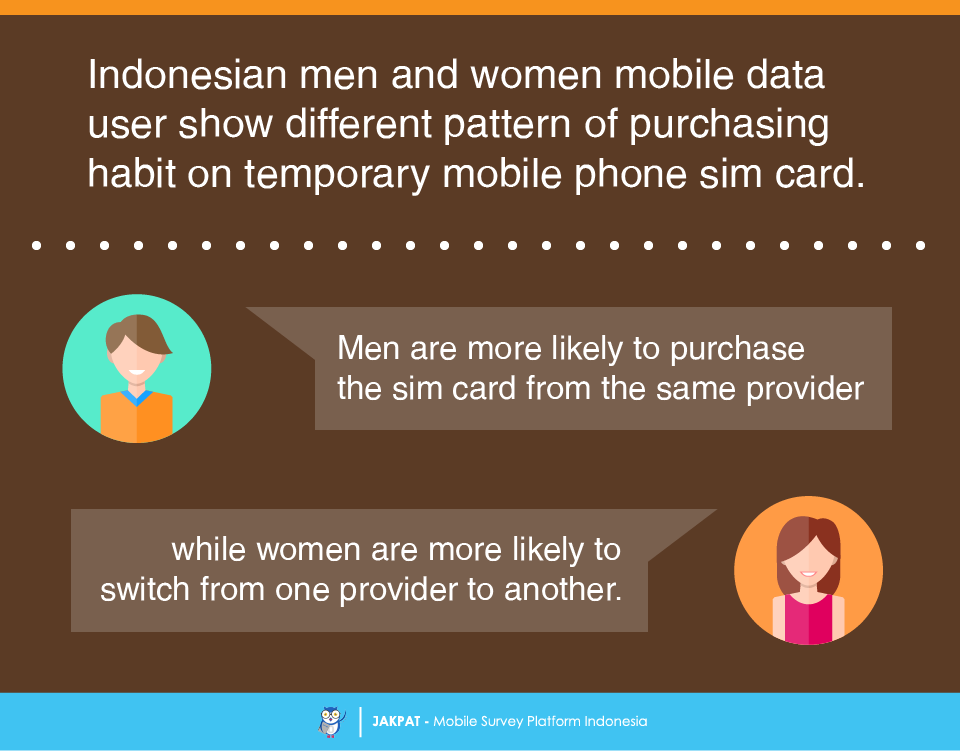 Indonesian men and women mobile data user show different pattern of purchasing habit on temporary mobile phone sim card.

Men are more likely to purchase the sim card from the same provider

while women are more likely to switch from one provider to another.

JAKPAT - Mobile Survey Platform Indonesia